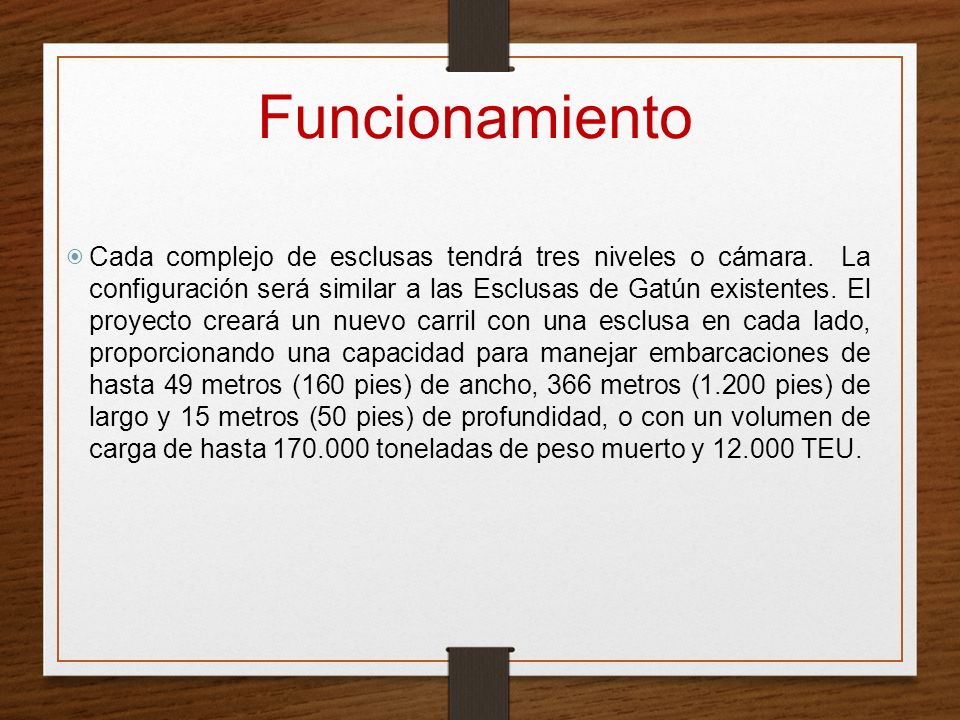 Funcionamiento

Cada complejo de esclusas tendrá tres niveles o cámara. La configuración será similar a las Esclusas de Gatún existentes. El proyecto creará un nuevo carril con una esclusa en cada lado, proporcionando una capacidad para manejar embarcaciones de hasta 49 metros (160 pies) de ancho, 366 metros (1.200 pies) de largo y 15 metros (50 pies) de profundidad, o con un volumen de carga de hasta 170.000 toneladas de peso muerto y 12.000 TEU.